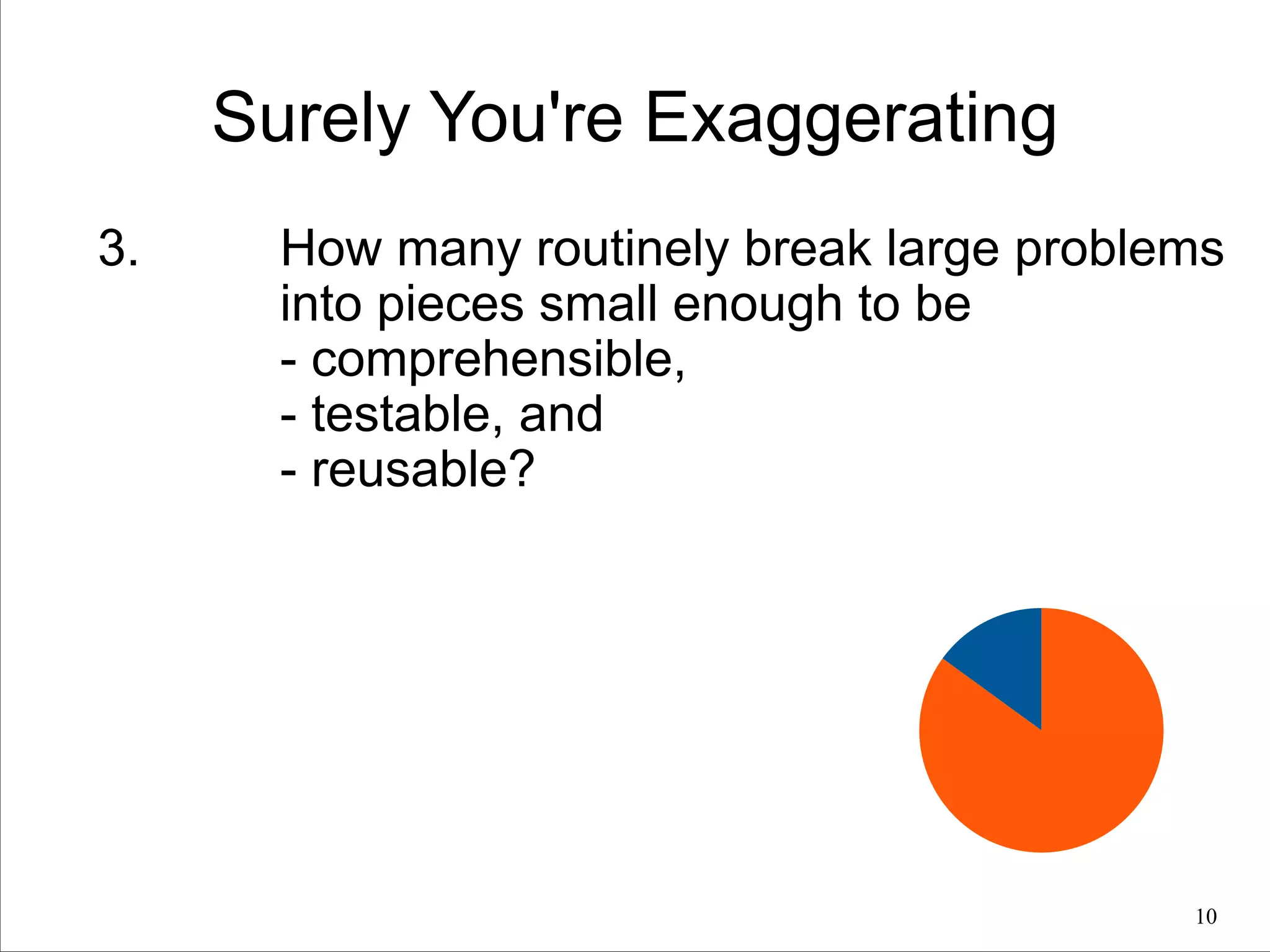 Surely You're Exaggerating

3. How many routinely break large problems into pieces small enough to be
- comprehensible,
- testable, and
- reusable?

10